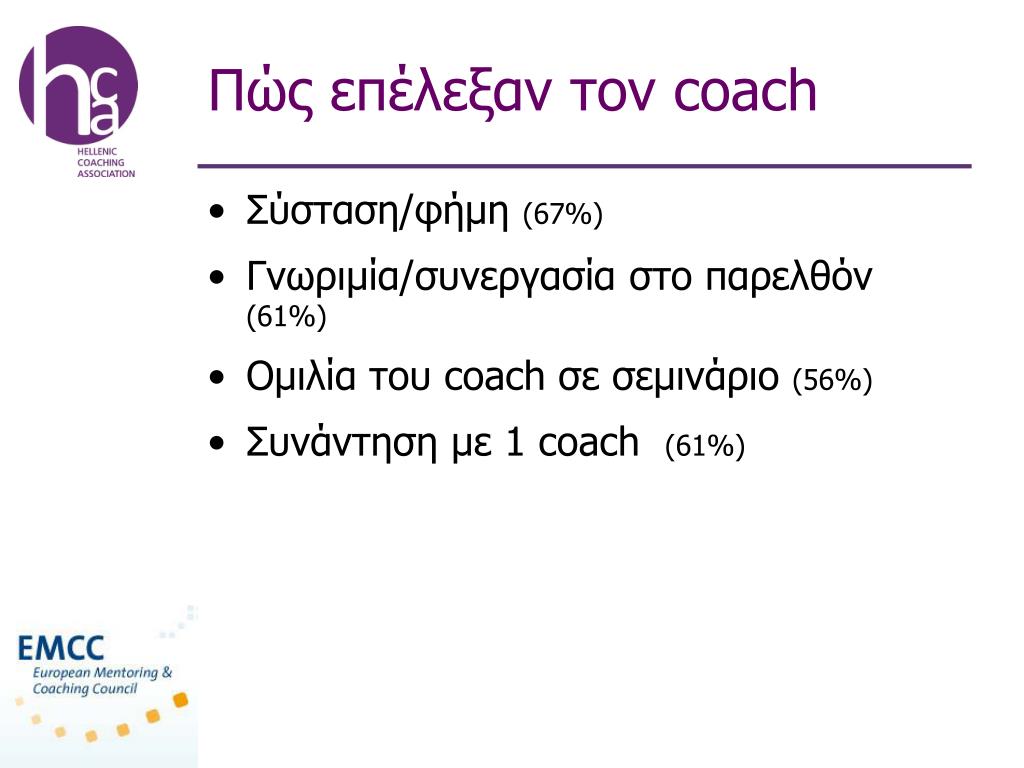 hca
HELLENIC COACHING ASSOCIATION

Πώς επέλεξαν τον coach

• Σύσταση/φήμη (67%)
• Γνωριμία/συνεργασία στο παρελθόν (61%)
• Ομιλία του coach σε σεμινάριο (56%)
• Συνάντηση με 1 coach (61%)

EMCC
European Mentoring & Coaching Council